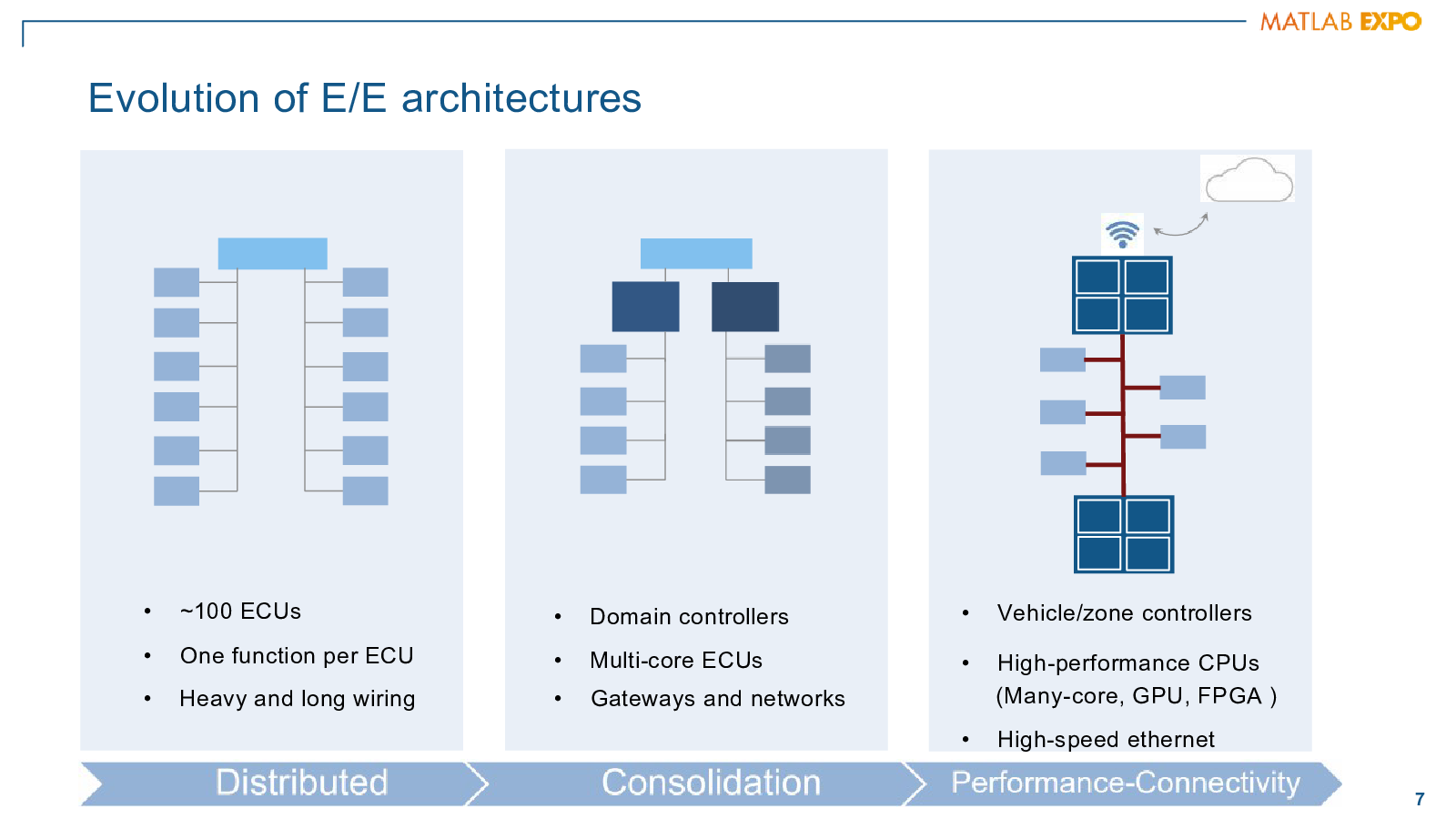 MATLAB EXPO

Evolution of E/E architectures

• ~100 ECUs
• One function per ECU
• Heavy and long wiring

• Domain controllers
• Multi-core ECUs
• Gateways and networks

• Vehicle/zone controllers
• High-performance CPUs (Many-core, GPU, FPGA )
• High-speed ethernet

Distributed
Consolidation
Performance-Connectivity

7